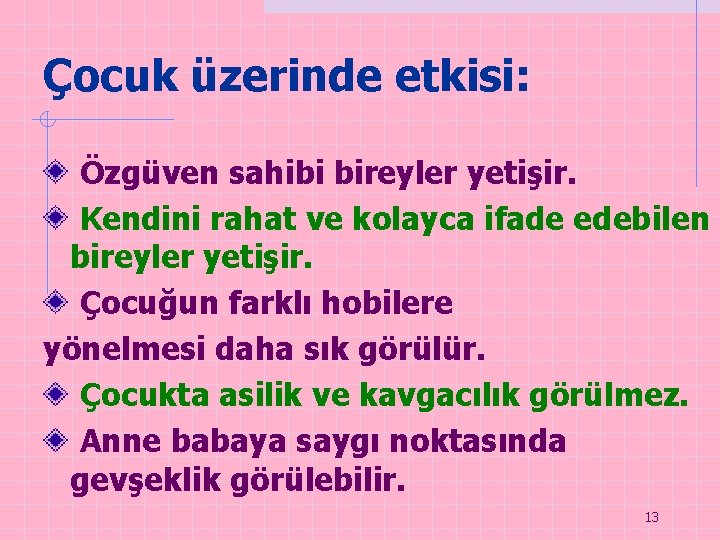 Çocuk üzerinde etkisi:

Özgüven sahibi bireyler yetişir.

Kendini rahat ve kolayca ifade edebilen bireyler yetişir.

Çocuğun farklı hobilere yönelmesi daha sık görülür.

Çocukta asilik ve kavgacılık görülmez.

Anne babaya saygı noktasında gevşeklik görülebilir.

13